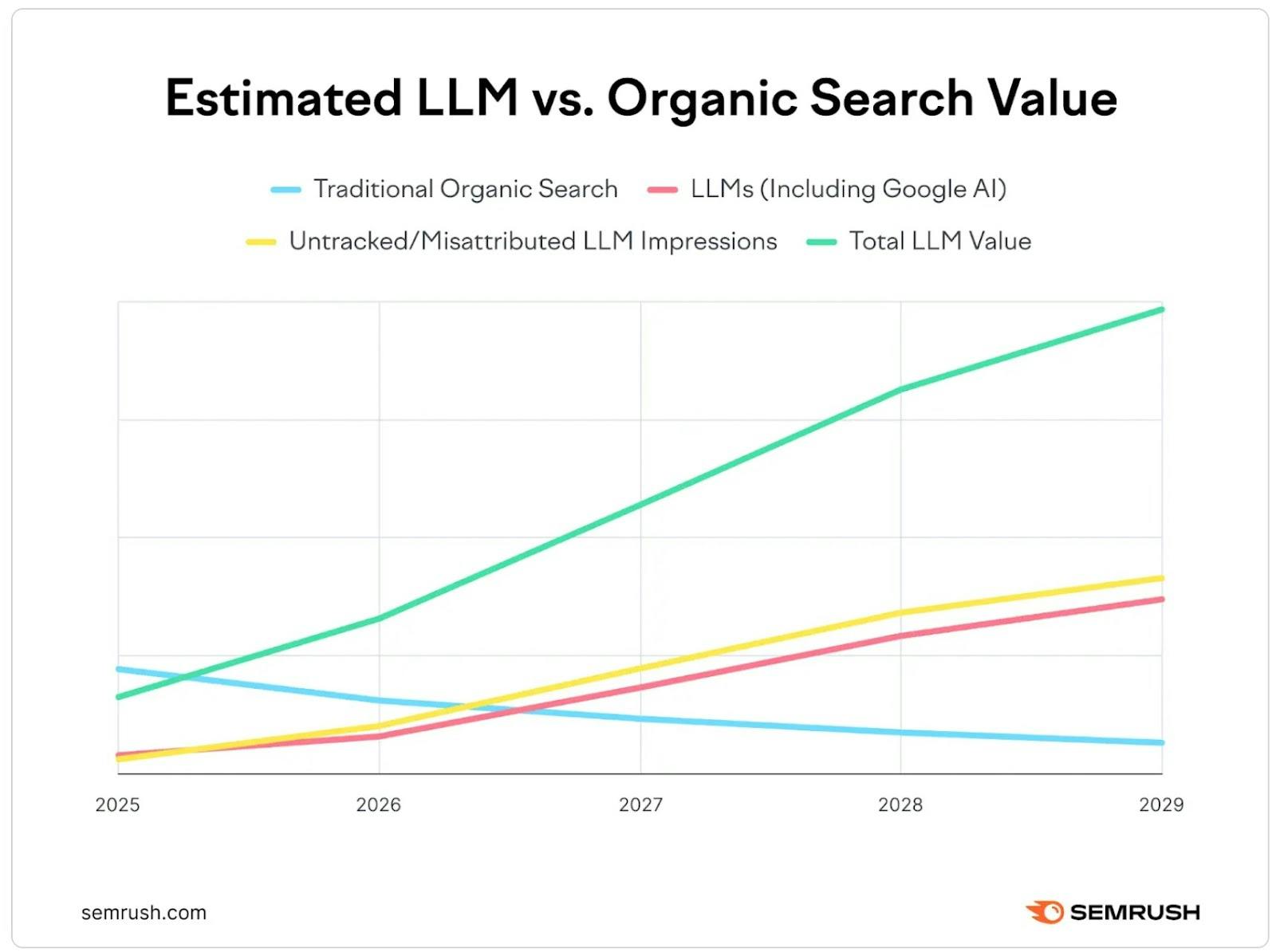 Estimated LLM vs. Organic Search Value

Traditional Organic Search
LLMs (Including Google AI)
Untracked/Misattributed LLM Impressions
Total LLM Value

2025
2026
2027
2028
2029

semrush.com

SEMRUSH